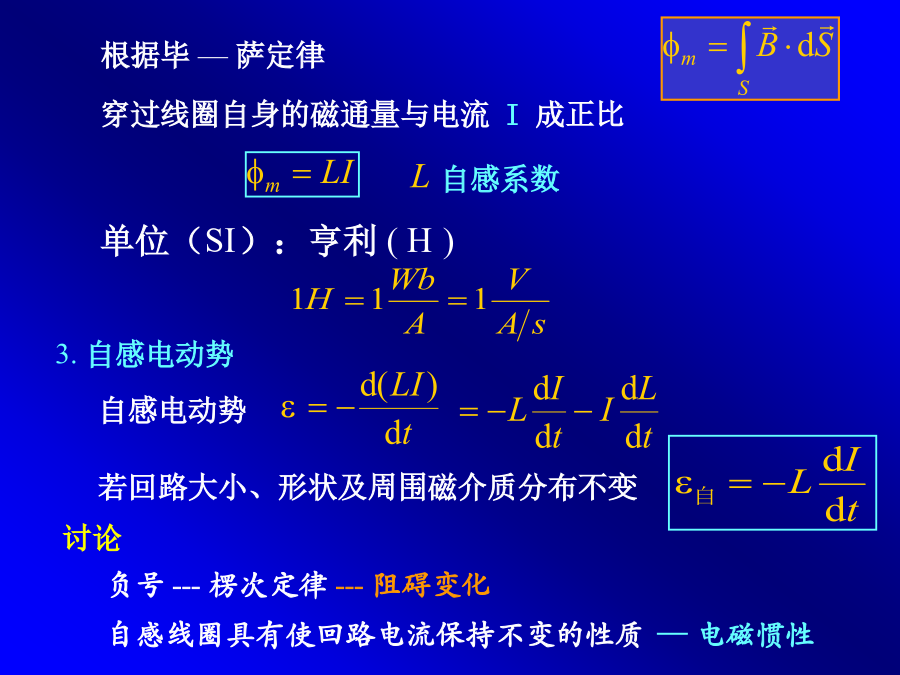 根据毕 — 萨定律

$\phi_m = \int_S \vec{B} \cdot d\vec{S}$

穿过线圈自身的磁通量与电流 I 成正比

$\phi_m = LI$ $L$ 自感系数

单位（SI）：亨利 ( H )

$1H = 1\frac{Wb}{A} = 1\frac{V}{A/s}$

3. 自感电动势

自感电动势 $\varepsilon = -\frac{d(LI)}{dt} = -L\frac{dI}{dt} - I\frac{dL}{dt}$

若回路大小、形状及周围磁介质分布不变 $\varepsilon_{自} = -L\frac{dI}{dt}$

讨论

负号 --- 楞次定律 --- 阻碍变化

自感线圈具有使回路电流保持不变的性质 — 电磁惯性